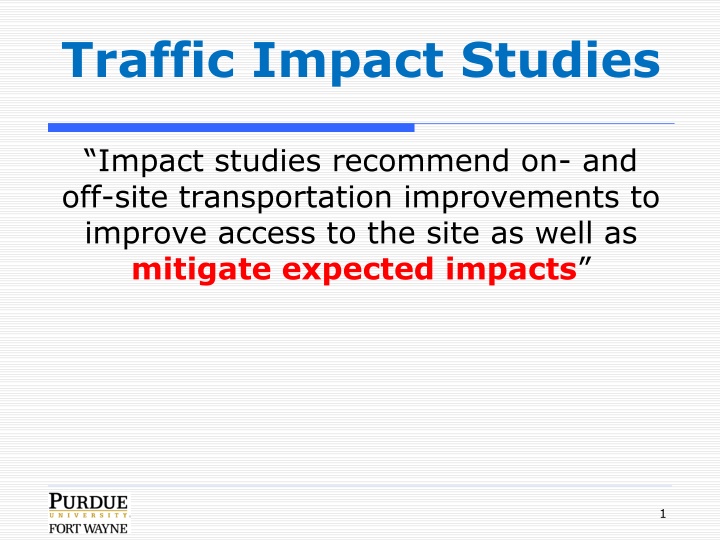 Traffic Impact Studies

“Impact studies recommend on- and off-site transportation improvements to improve access to the site as well as mitigate expected impacts”

PURDUE
UNIVERSITY.
FORT WAYNE

1